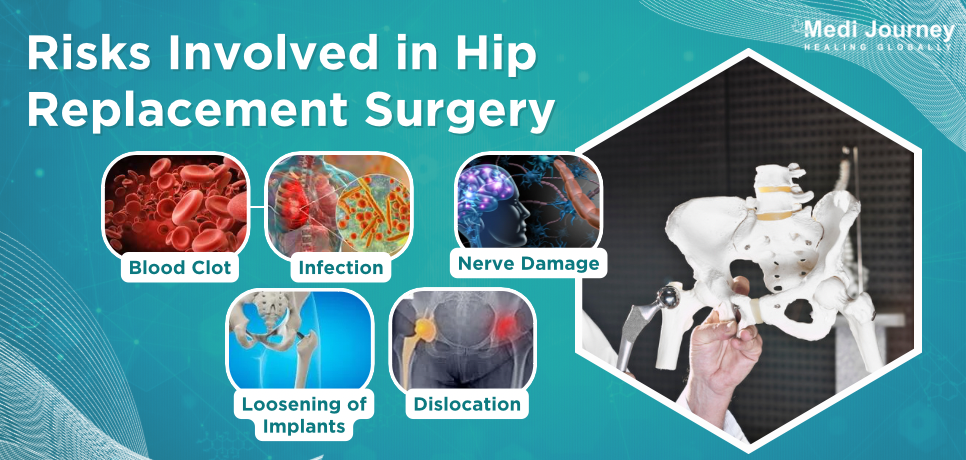 Medi Journey
HEALING GLOBALLY

Risks Involved in Hip Replacement Surgery

Blood Clot

Infection

Nerve Damage

Loosening of Implants

Dislocation